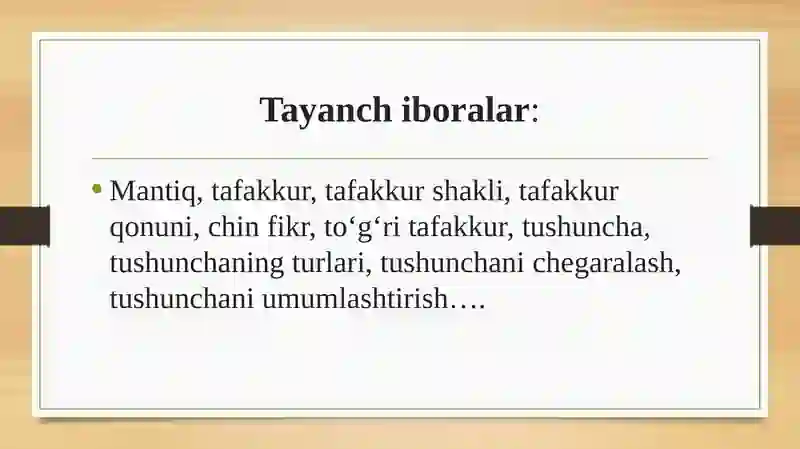 Tayanch iboralar:

• Mantiq, tafakkur, tafakkur shakli, tafakkur qonuni, chin fikr, to‘g‘ri tafakkur, tushuncha, tushunchaning turlari, tushunchani chegaralash, tushunchani umumlashtirish….